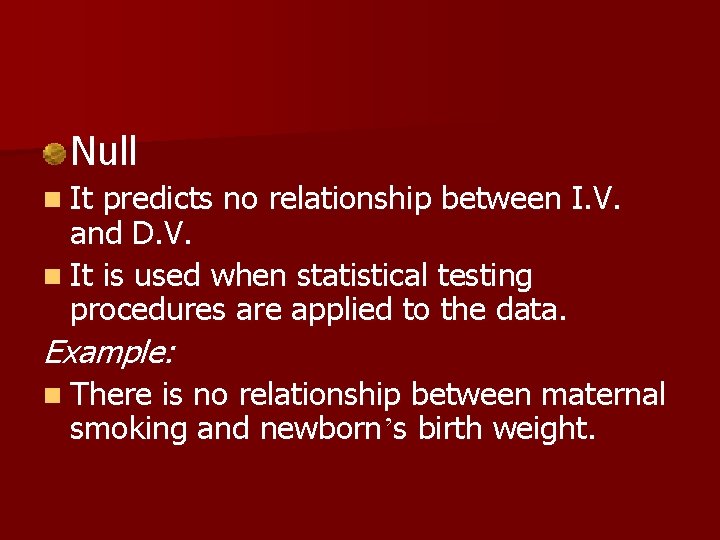 Null

It predicts no relationship between I.V. and D.V.

It is used when statistical testing procedures are applied to the data.

Example:

There is no relationship between maternal smoking and newborn’s birth weight.